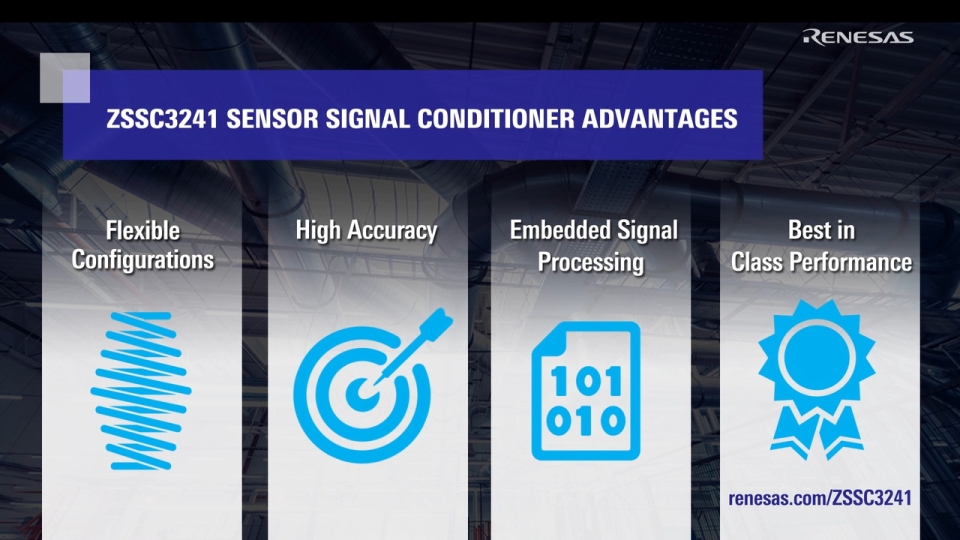 RENESAS

ZSSC3241 SENSOR SIGNAL CONDITIONER ADVANTAGES

Flexible Configurations

High Accuracy

Embedded Signal Processing

101
010

Best in Class Performance

renesas.com/ZSSC3241